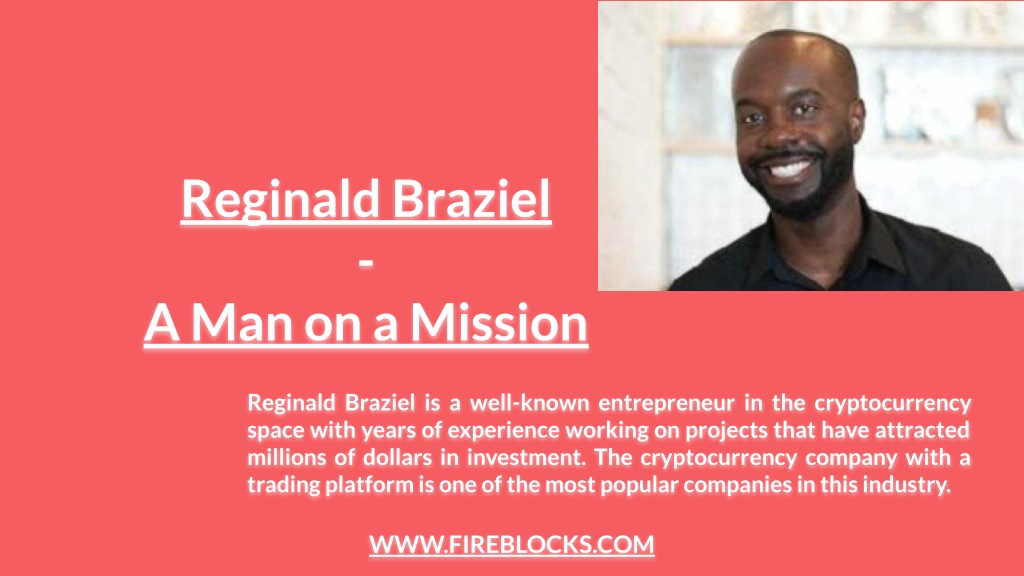 Reginald Braziel
-
A Man on a Mission

Reginald Braziel is a well-known entrepreneur in the cryptocurrency space with years of experience working on projects that have attracted millions of dollars in investment. The cryptocurrency company with a trading platform is one of the most popular companies in this industry.

WWW.FIREBLOCKS.COM